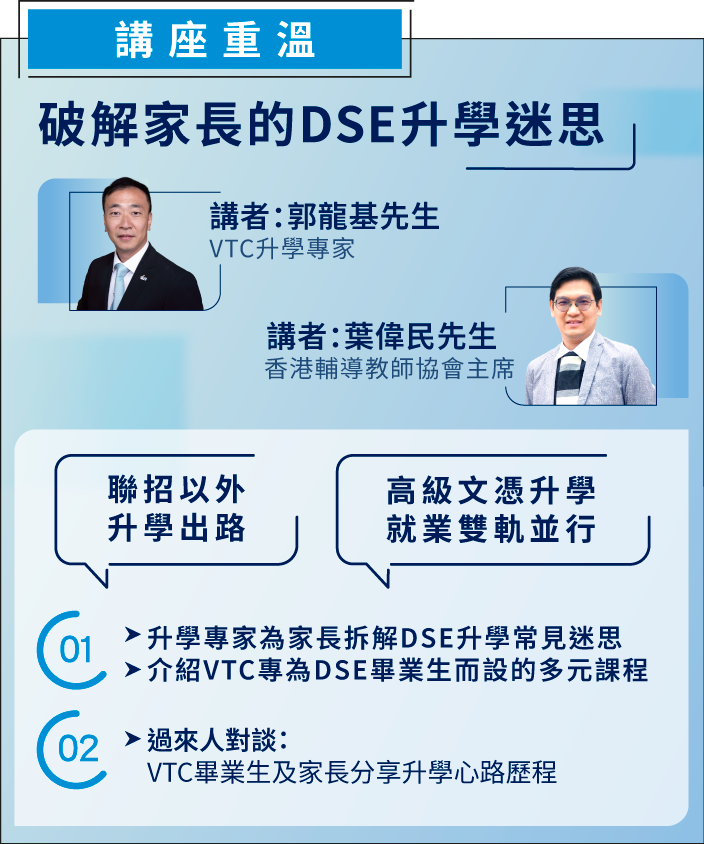 講座重溫

破解家長的DSE升學迷思

講者：郭龍基先生
VTC升學專家

講者：葉偉民先生
香港輔導教師協會主席

聯招以外
升學出路

高級文憑升學
就業雙軌並行

01
➤ 升學專家為家長拆解DSE升學常見迷思
➤ 介紹VTC專為DSE畢業生而設的多元課程

02
➤ 過來人對談：
VTC畢業生及家長分享升學心路歷程